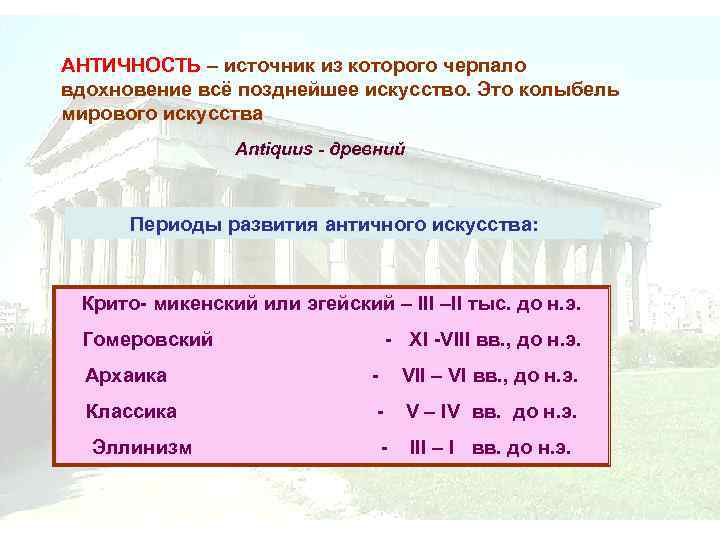 АНТИЧНОСТЬ – источник из которого черпало вдохновение всё позднейшее искусство. Это колыбель мирового искусства

Antiquus - древний

Периоды развития античного искусства:

Крито- микенский или эгейский – III –II тыс. до н.э.

Гомеровский - XI -VIII вв., до н.э.

Архаика - VII – VI вв., до н.э.

Классика - V – IV вв. до н.э.

Эллинизм - III – I вв. до н.э.